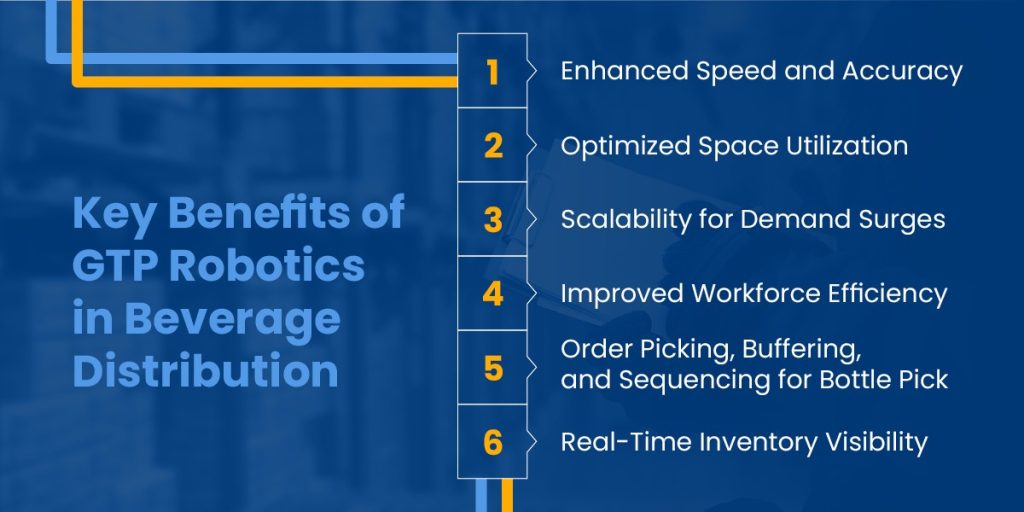 Key Benefits of GTP Robotics in Beverage Distribution

1 Enhanced Speed and Accuracy

2 Optimized Space Utilization

3 Scalability for Demand Surges

4 Improved Workforce Efficiency

5 Order Picking, Buffering, and Sequencing for Bottle Pick

6 Real-Time Inventory Visibility